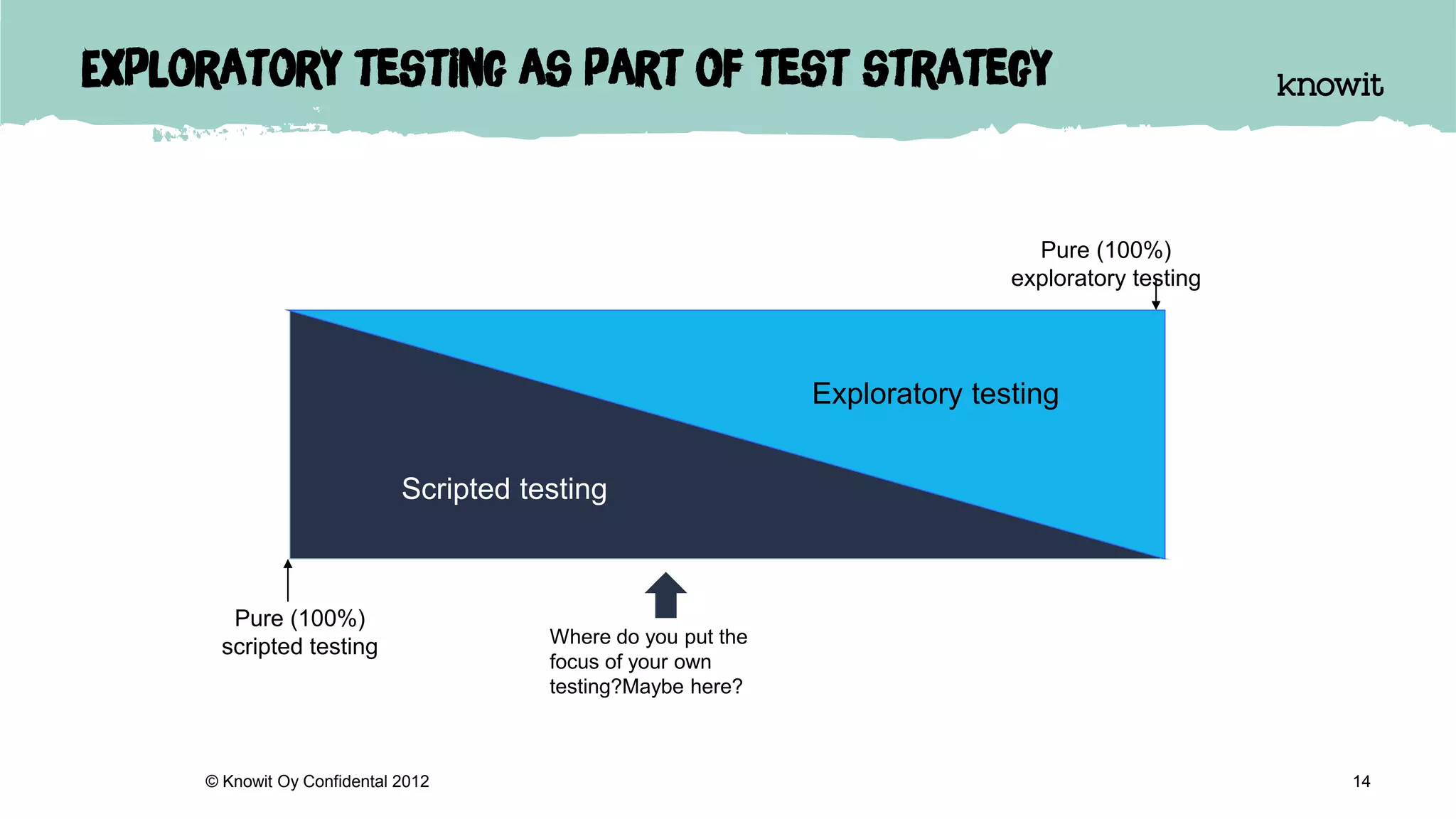 EXPLORATORY TESTING AS PART OF TEST STRATEGY

knowit

Pure (100%) exploratory testing

Exploratory testing

Scripted testing

Pure (100%) scripted testing

Where do you put the focus of your own testing?Maybe here?

© Knowit Oy Confidental 2012

14